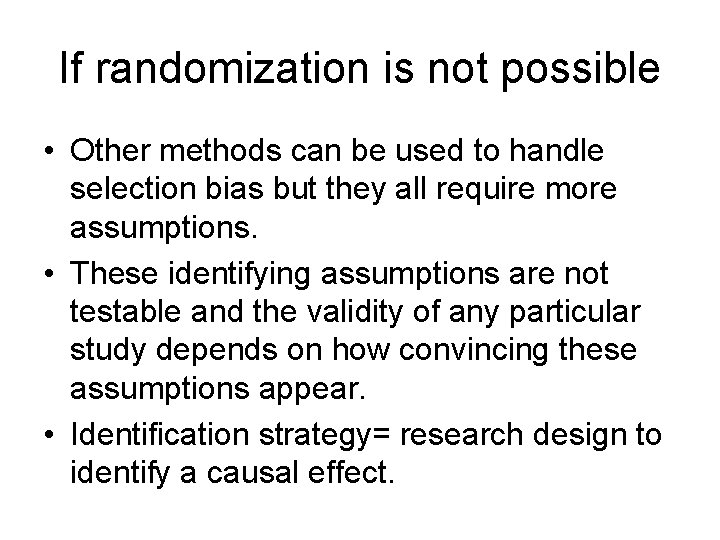 If randomization is not possible

• Other methods can be used to handle selection bias but they all require more assumptions.

• These identifying assumptions are not testable and the validity of any particular study depends on how convincing these assumptions appear.

• Identification strategy= research design to identify a causal effect.